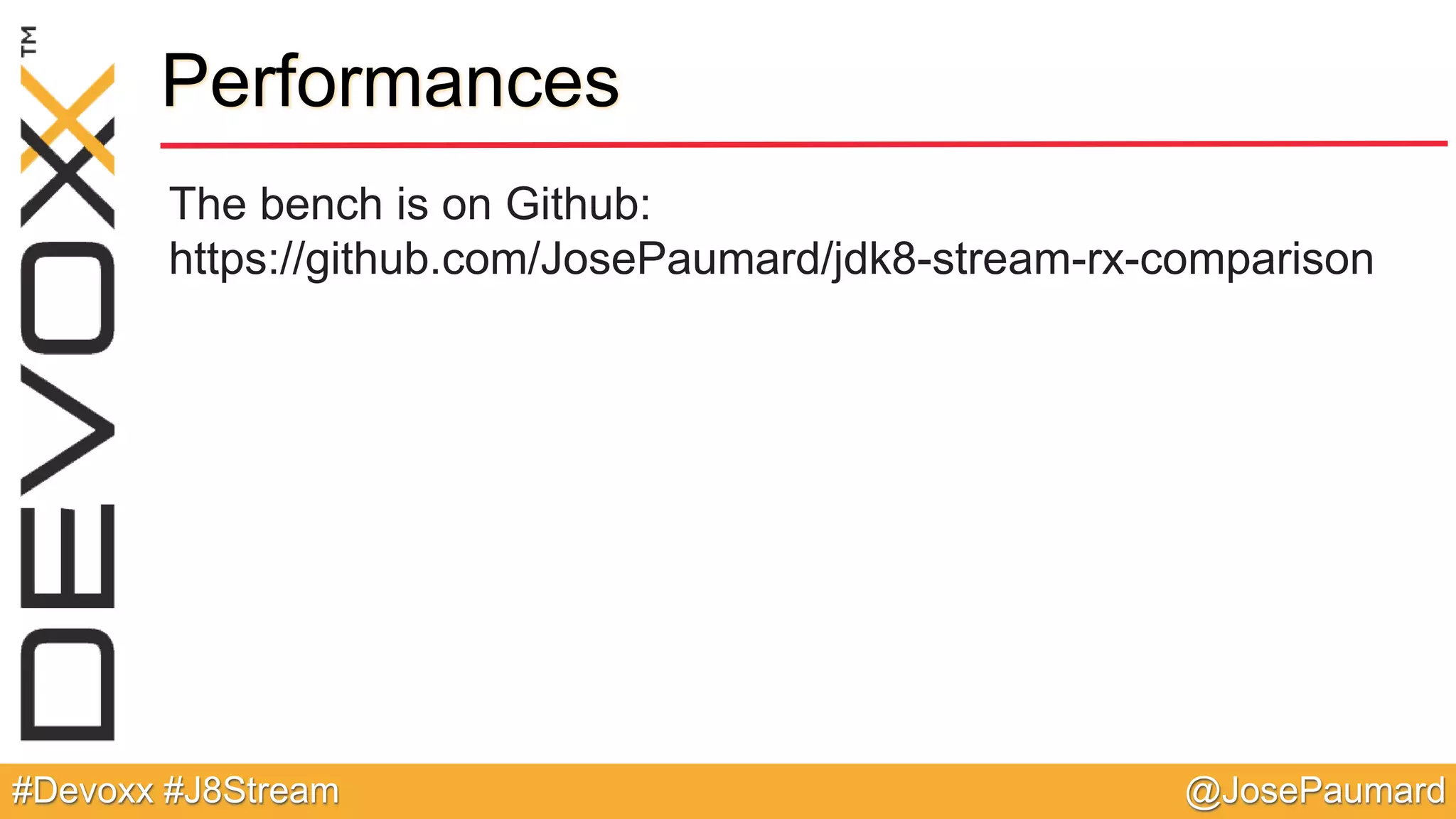 DEVOXX™

Performances

The bench is on Github:
https://github.com/JosePaumard/jdk8-stream-rx-comparison

#Devoxx #J8Stream

@JosePaumard